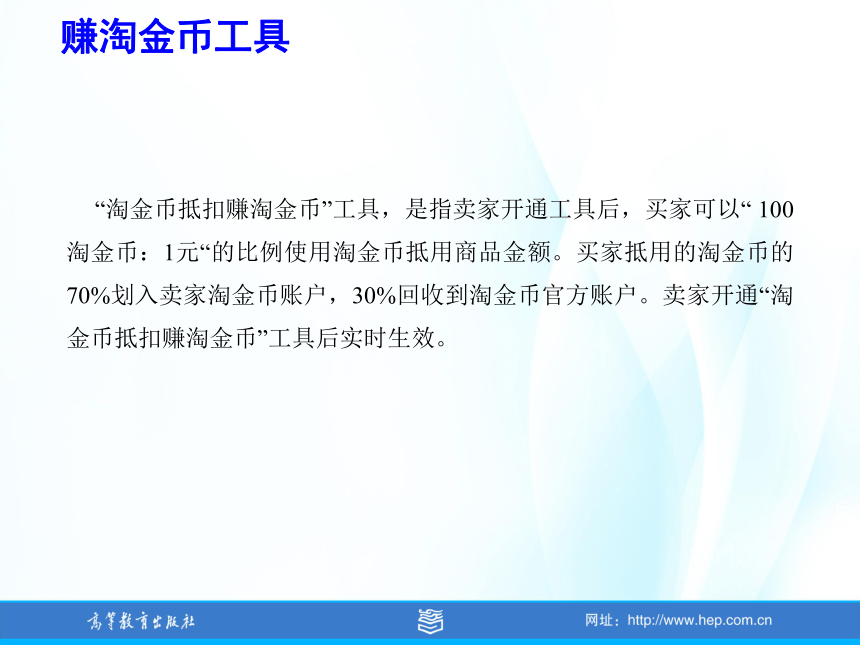 赚淘金币工具

“淘金币抵扣赚淘金币”工具，是指卖家开通工具后，买家可以“ 100淘金币：1元“的比例使用淘金币抵用商品金额。买家抵用的淘金币的70%划入卖家淘金币账户，30%回收到淘金币官方账户。卖家开通“淘金币抵扣赚淘金币”工具后实时生效。

高等教育出版社

网址：http://www.hep.com.cn